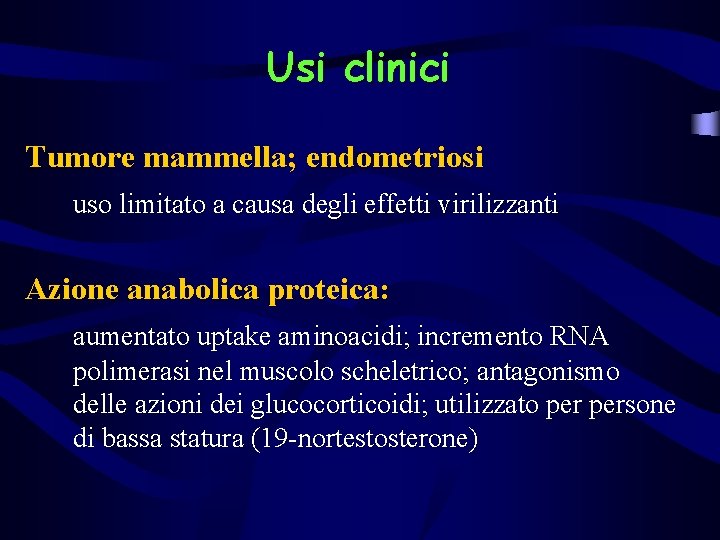 Usi clinici

Tumore mammella; endometriosi

uso limitato a causa degli effetti virilizzanti

Azione anabolica proteica:

aumentato uptake aminoacidi; incremento RNA polimerasi nel muscolo scheletrico; antagonismo delle azioni dei glucocorticoidi; utilizzato per persone di bassa statura (19-nortestosterone)